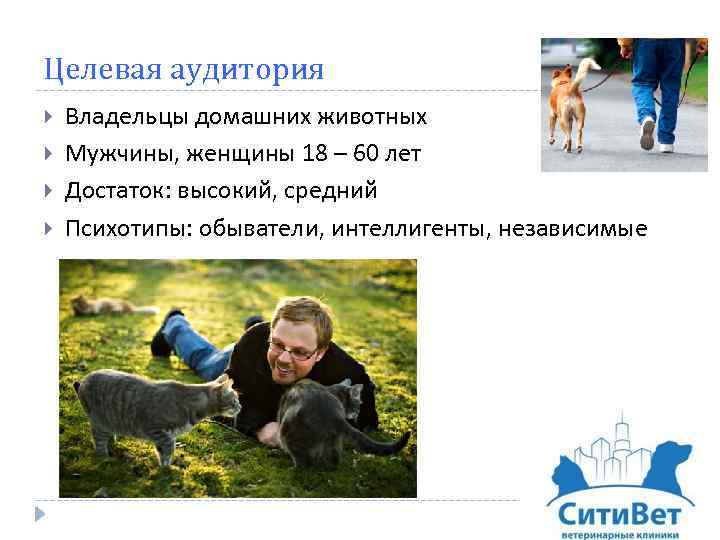 Целевая аудитория

Владельцы домашних животных

Мужчины, женщины 18 – 60 лет

Достаток: высокий, средний

Психотипы: обыватели, интеллигенты, независимые

СитиВет
ветеринарные клиники